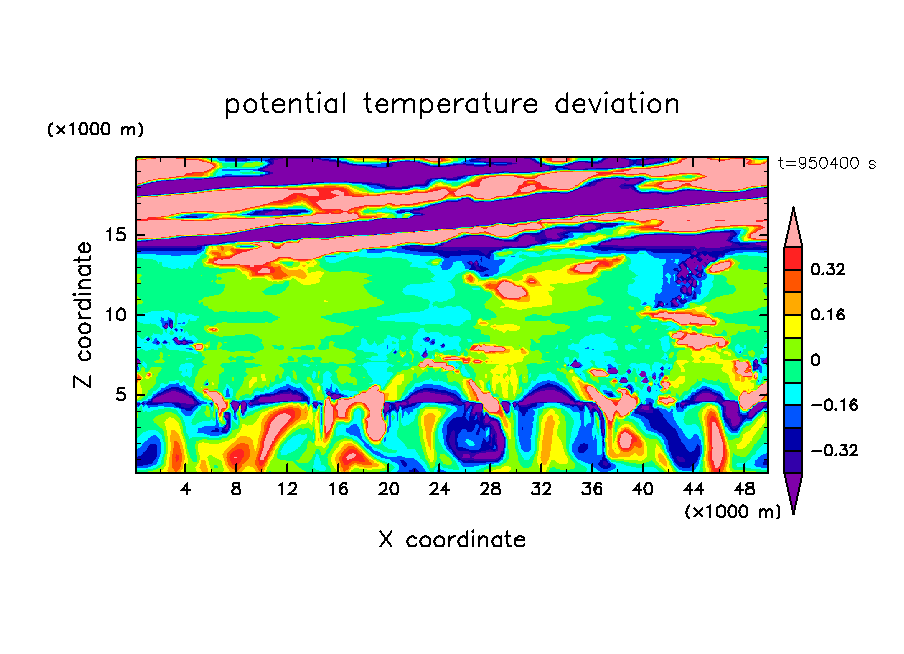 potential temperature deviation

(×1000 m)

t=950400 s

Z coordinate

15
10
5

0.32
0.16
0
−0.16
−0.32

4 8 12 16 20 24 28 32 36 40 44 48

(×1000 m)

X coordinate